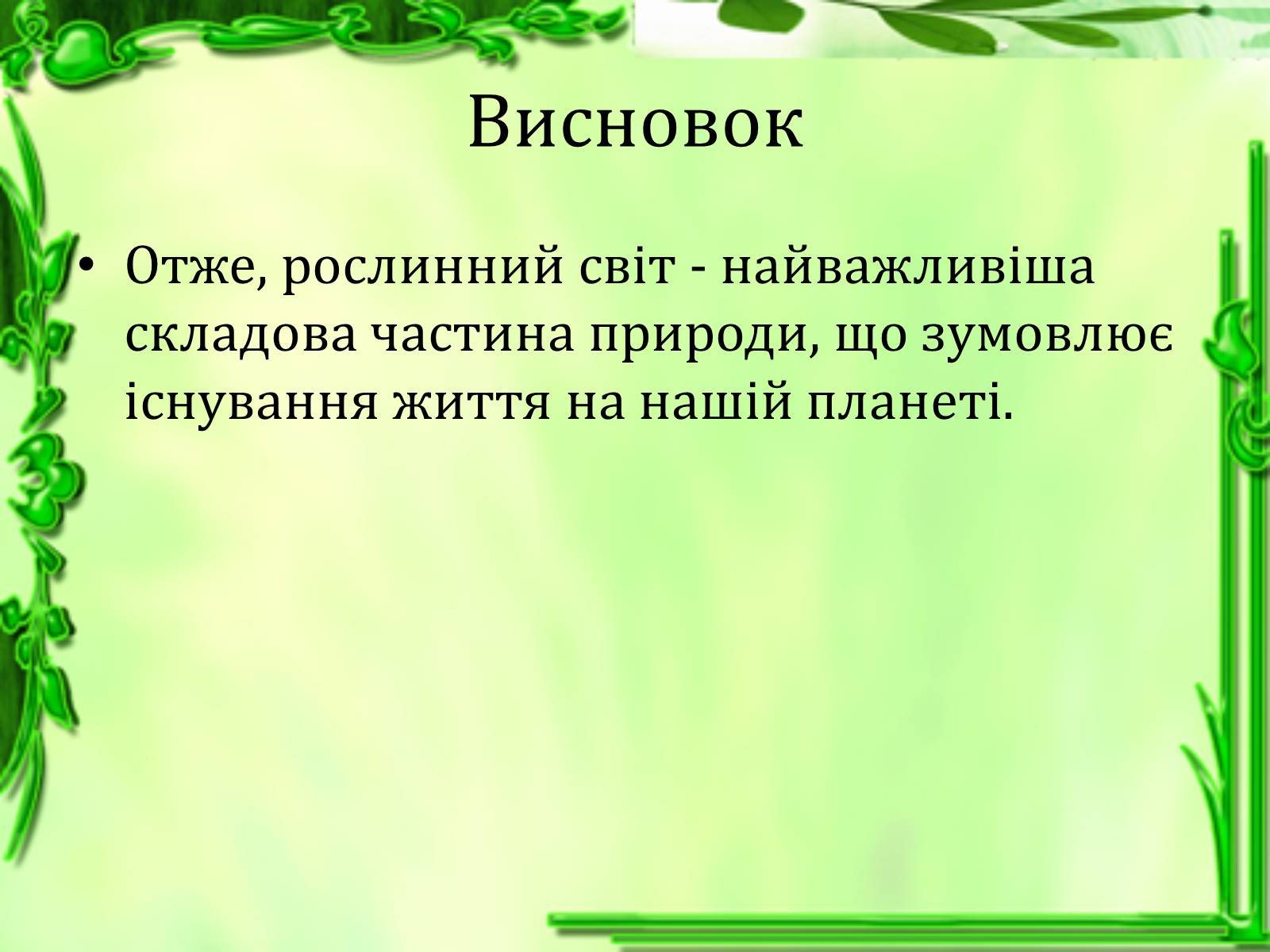 Висновок

• Отже, рослинний світ - найважливіша складова частина природи, що зумовлює існування життя на нашій планеті.